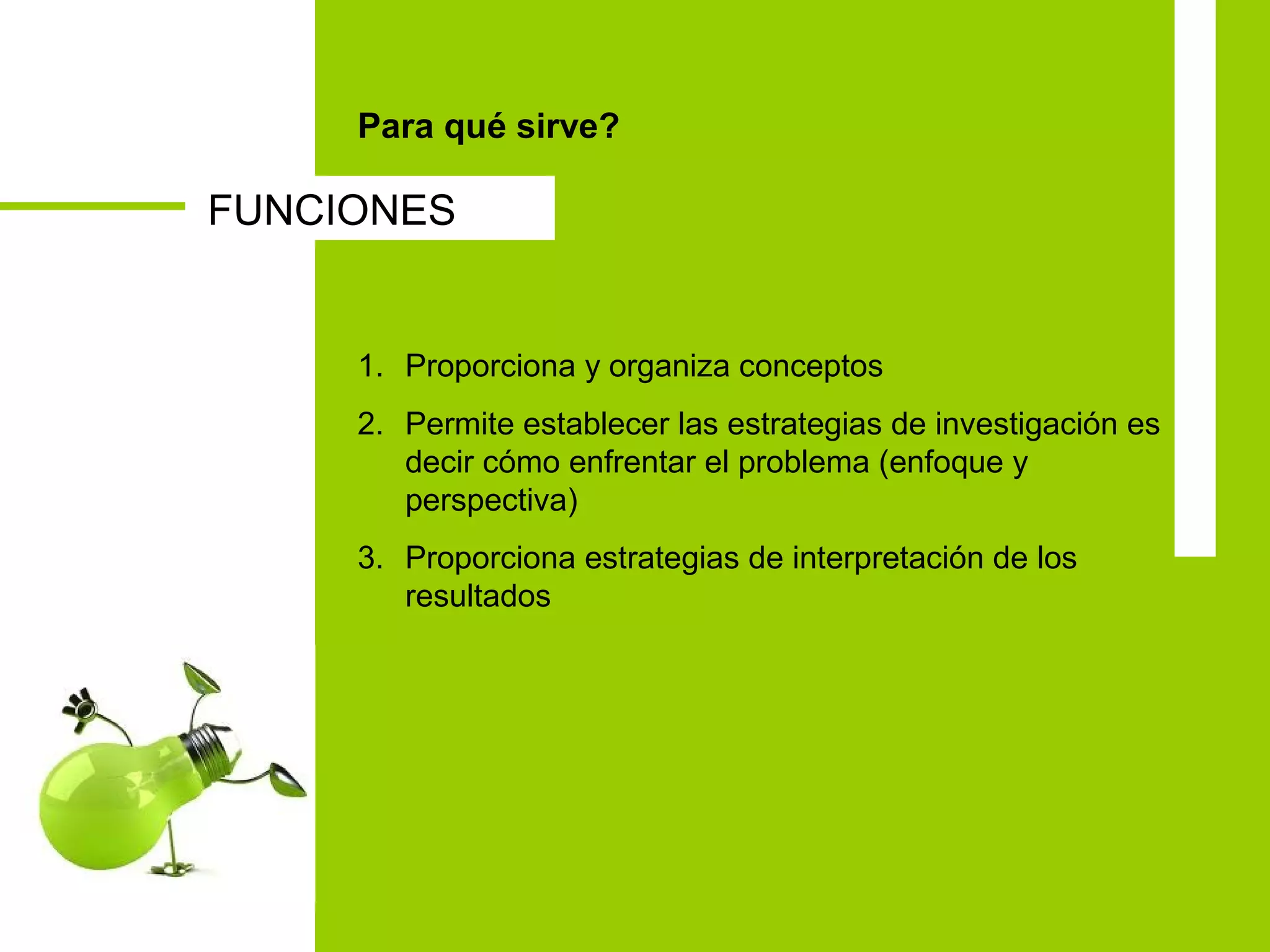 Para qué sirve?

FUNCIONES

1. Proporciona y organiza conceptos
2. Permite establecer las estrategias de investigación es decir cómo enfrentar el problema (enfoque y perspectiva)
3. Proporciona estrategias de interpretación de los resultados